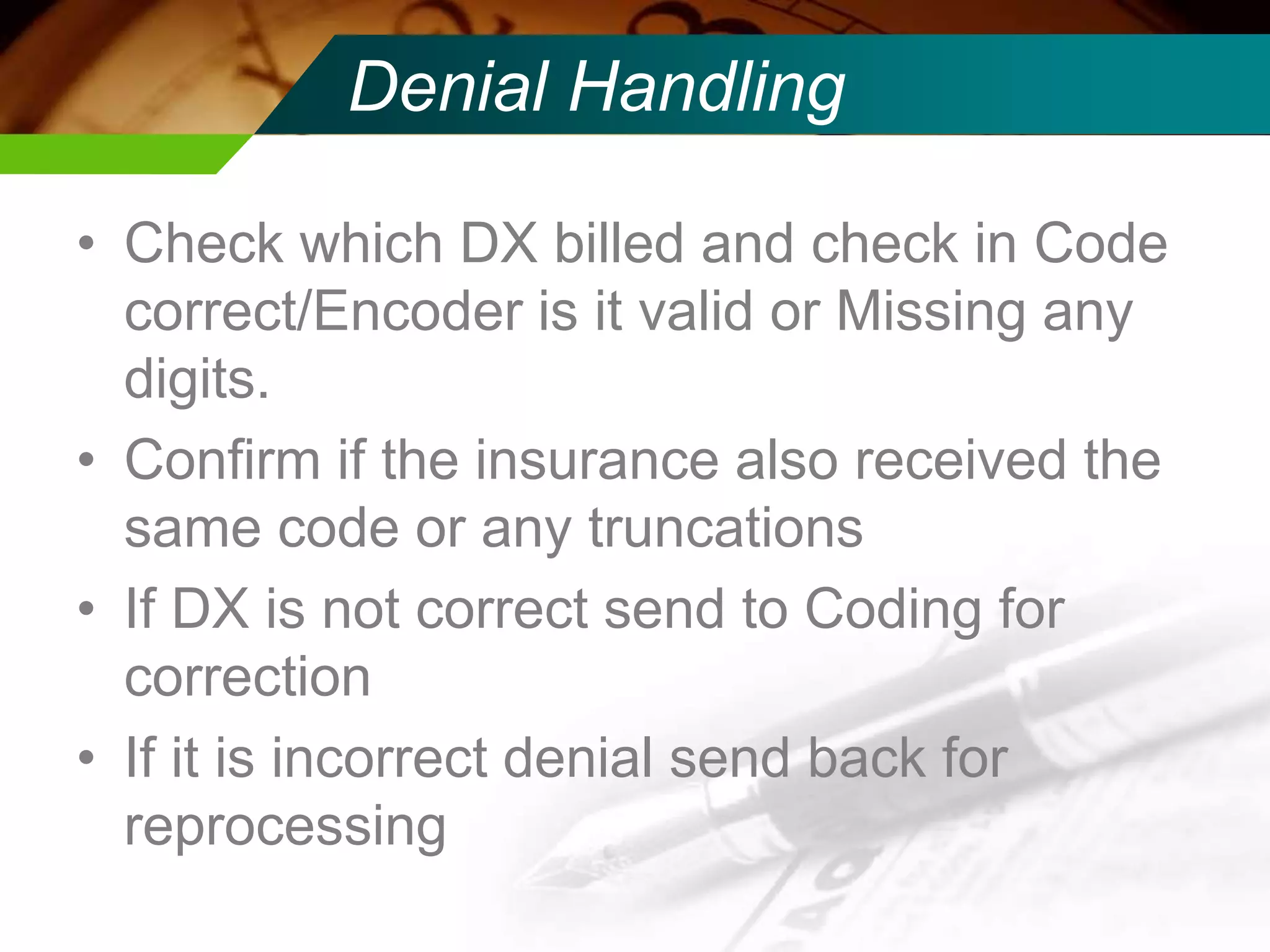 Denial Handling

• Check which DX billed and check in Code correct/Encoder is it valid or Missing any digits.
• Confirm if the insurance also received the same code or any truncations
• If DX is not correct send to Coding for correction
• If it is incorrect denial send back for reprocessing